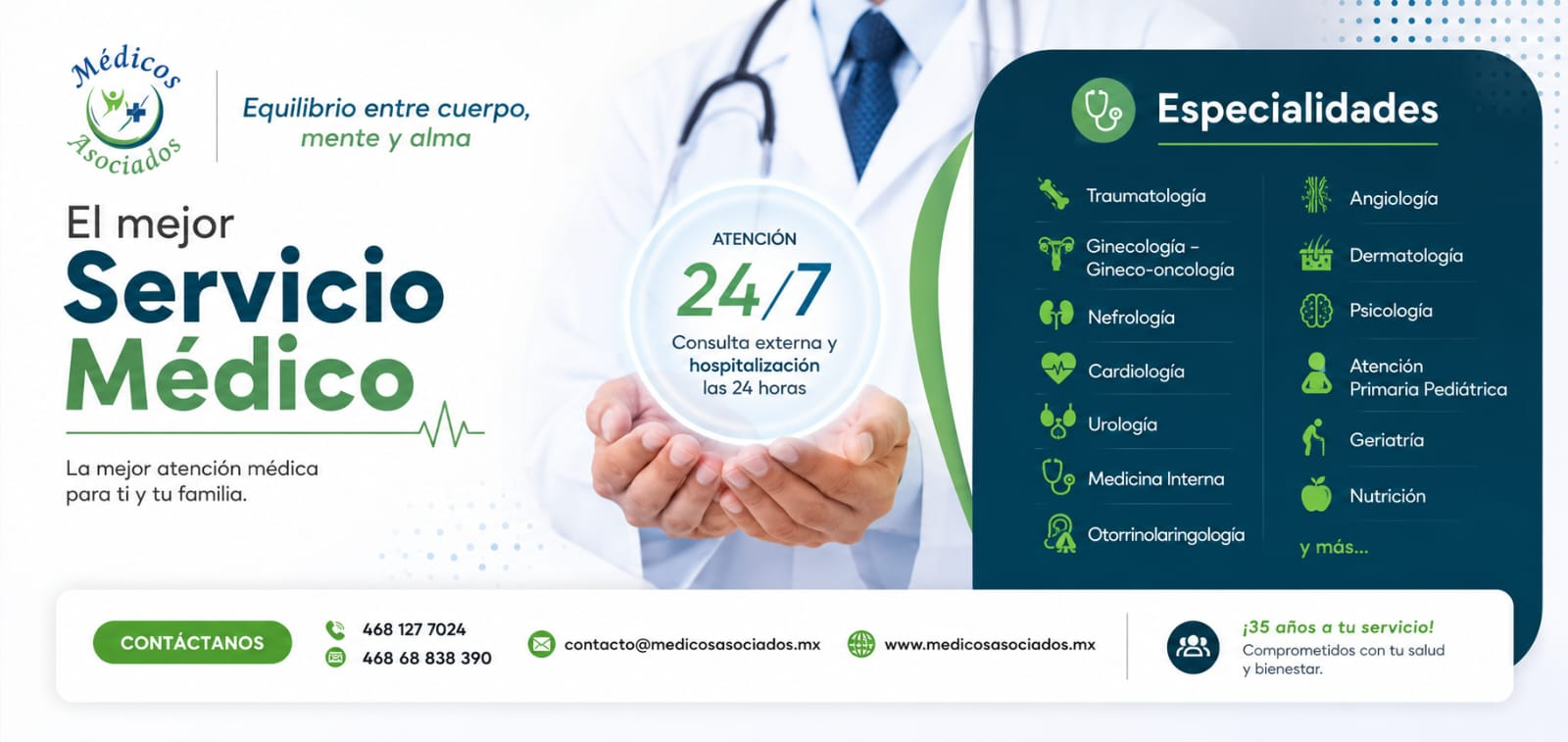 Médicos Asociados

Equilibrio entre cuerpo, mente y alma

El mejor
Servicio
Médico

La mejor atención médica para ti y tu familia.

ATENCIÓN
24/7
Consulta externa y hospitalización las 24 horas

Especialidades

Traumatología
Ginecología – Gineco-oncología
Nefrología
Cardiología
Urología
Medicina Interna
Otorrinolaringología

Angiología
Dermatología
Psicología
Atención Primaria Pediátrica
Geriatría
Nutrición
y más...

CONTÁCTANOS

468 127 7024
468 68 838 390

contacto@medicosasociados.mx

www.medicosasociados.mx

¡35 años a tu servicio!
Comprometidos con tu salud y bienestar.